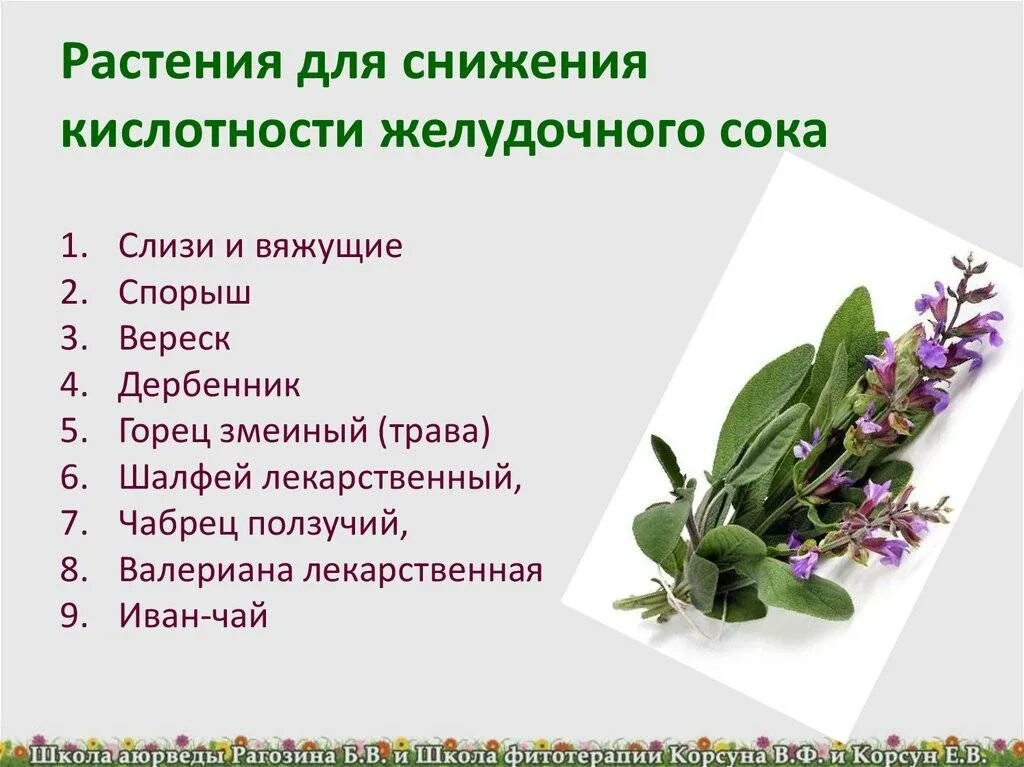 Растения для снижения кислотности желудочного сока

1. Слизи и вяжущие
2. Спорыш
3. Вереск
4. Дербенник
5. Горец змеиный (трава)
6. Шалфей лекарственный,
7. Чабрец ползучий,
8. Валериана лекарственная
9. Иван-чай

Школа аюрведы Рагозина Б.В. и Школа фитотерапии Корсуна В.Ф. и Корсун Е.В.